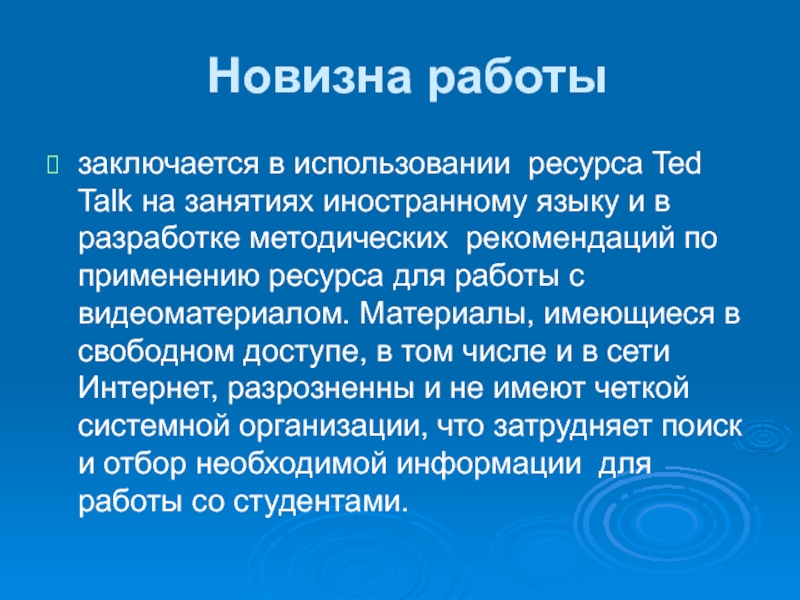 Новизна работы

заключается в использовании ресурса Ted Talk на занятиях иностранному языку и в разработке методических рекомендаций по применению ресурса для работы с видеоматериалом. Материалы, имеющиеся в свободном доступе, в том числе и в сети Интернет, разрозненны и не имеют четкой системной организации, что затрудняет поиск и отбор необходимой информации для работы со студентами.